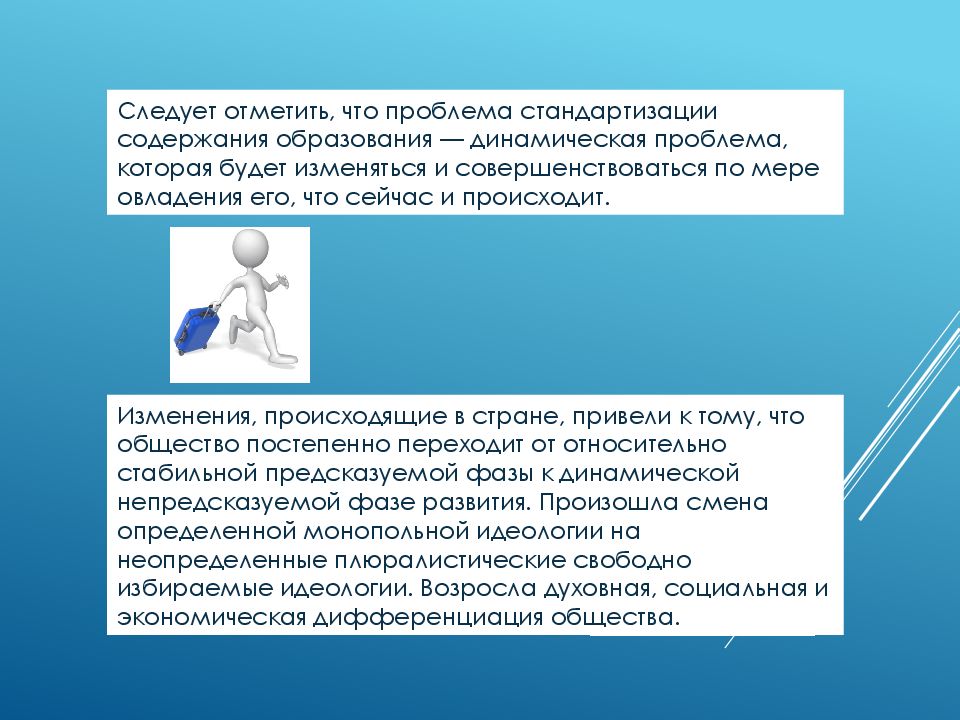 Следует отметить, что проблема стандартизации содержания образования — динамическая проблема, которая будет изменяться и совершенствоваться по мере овладения его, что сейчас и происходит.

Изменения, происходящие в стране, привели к тому, что общество постепенно переходит от относительно стабильной предсказуемой фазы к динамической непредсказуемой фазе развития. Произошла смена определенной монопольной идеологии на неопределенные плюралистические свободно избираемые идеологии. Возросла духовная, социальная и экономическая дифференциация общества.